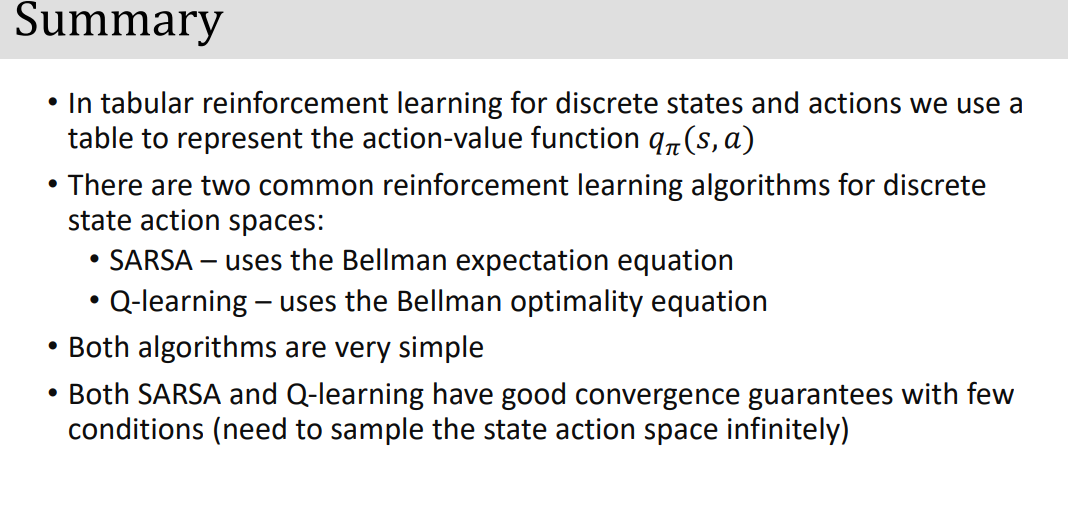 Summary

• In tabular reinforcement learning for discrete states and actions we use a table to represent the action-value function $q_\pi(s, a)$

• There are two common reinforcement learning algorithms for discrete state action spaces:
  • SARSA – uses the Bellman expectation equation
  • Q-learning – uses the Bellman optimality equation

• Both algorithms are very simple

• Both SARSA and Q-learning have good convergence guarantees with few conditions (need to sample the state action space infinitely)